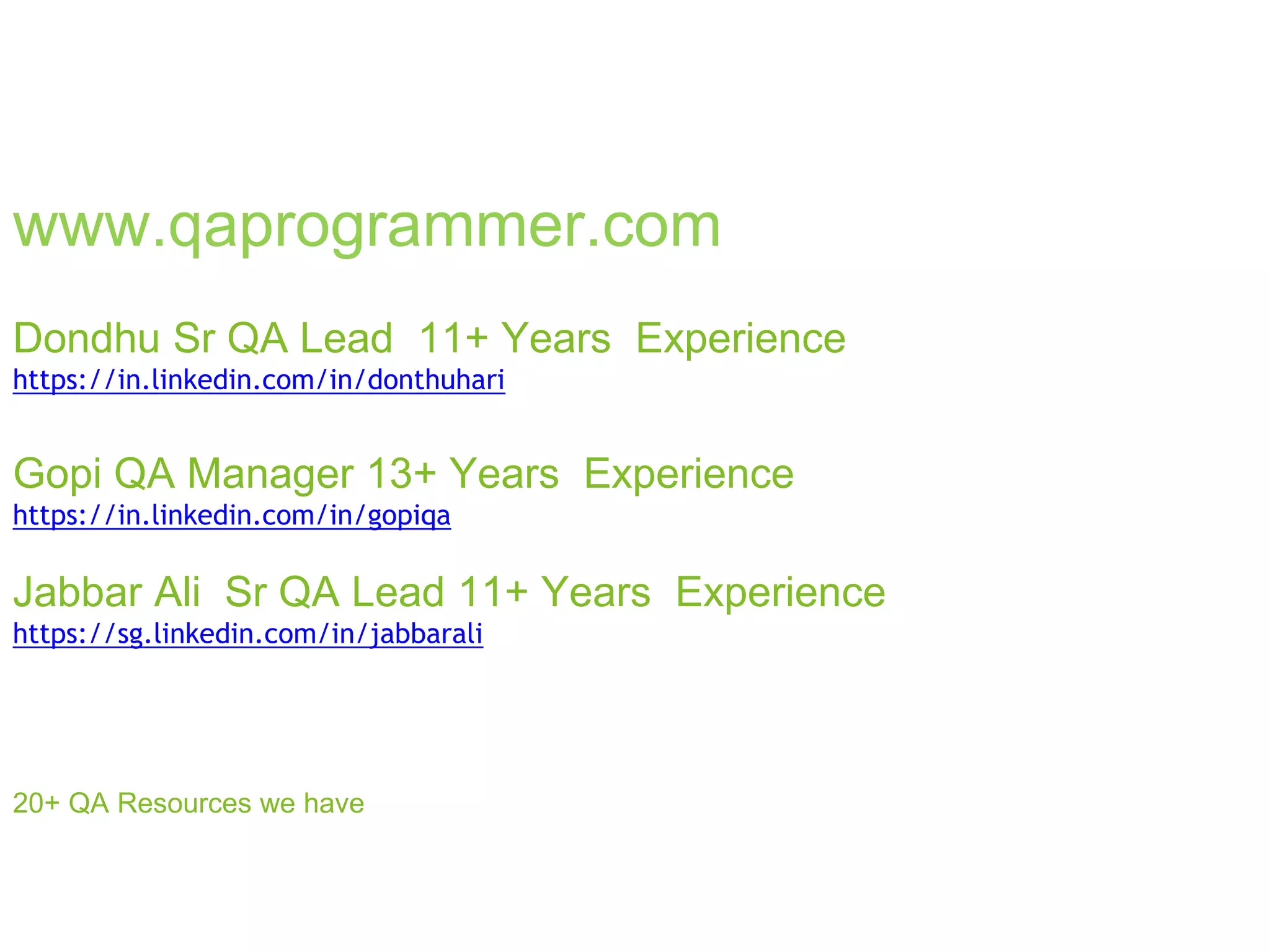 www.qaprogrammer.com

Dondhu Sr QA Lead 11+ Years Experience
https://in.linkedin.com/in/donthuhari

Gopi QA Manager 13+ Years Experience
https://in.linkedin.com/in/gopiqa

Jabbar Ali Sr QA Lead 11+ Years Experience
https://sg.linkedin.com/in/jabbarali

20+ QA Resources we have